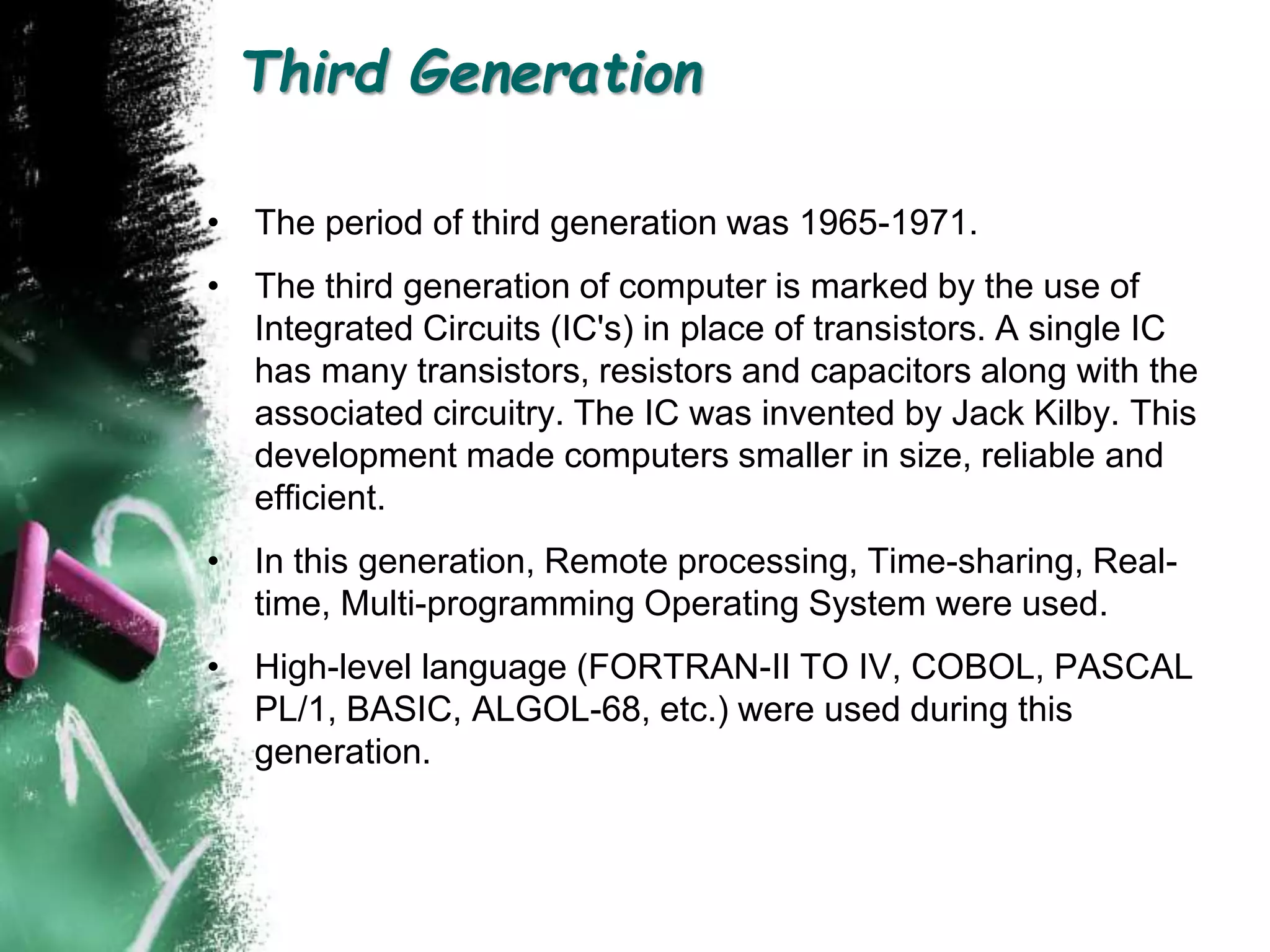 Third Generation

• The period of third generation was 1965-1971.

• The third generation of computer is marked by the use of Integrated Circuits (IC's) in place of transistors. A single IC has many transistors, resistors and capacitors along with the associated circuitry. The IC was invented by Jack Kilby. This development made computers smaller in size, reliable and efficient.

• In this generation, Remote processing, Time-sharing, Real-time, Multi-programming Operating System were used.

• High-level language (FORTRAN-II TO IV, COBOL, PASCAL PL/1, BASIC, ALGOL-68, etc.) were used during this generation.